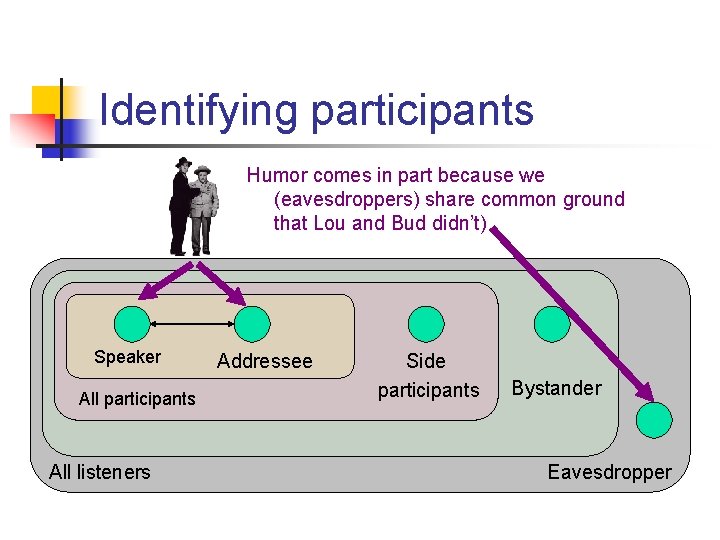 Identifying participants

Humor comes in part because we (eavesdroppers) share common ground that Lou and Bud didn't)

Speaker

Addressee

All participants

Side participants

Bystander

All listeners

Eavesdropper